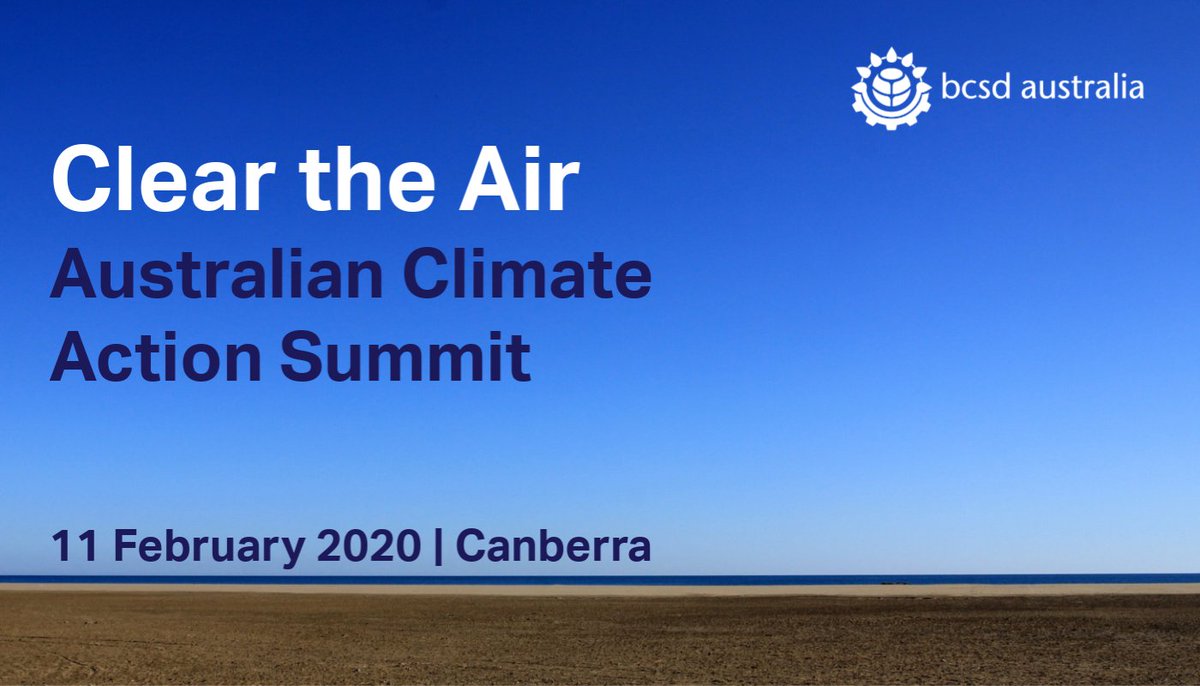 bcsd australia

Clear the Air
Australian Climate Action Summit

11 February 2020 | Canberra